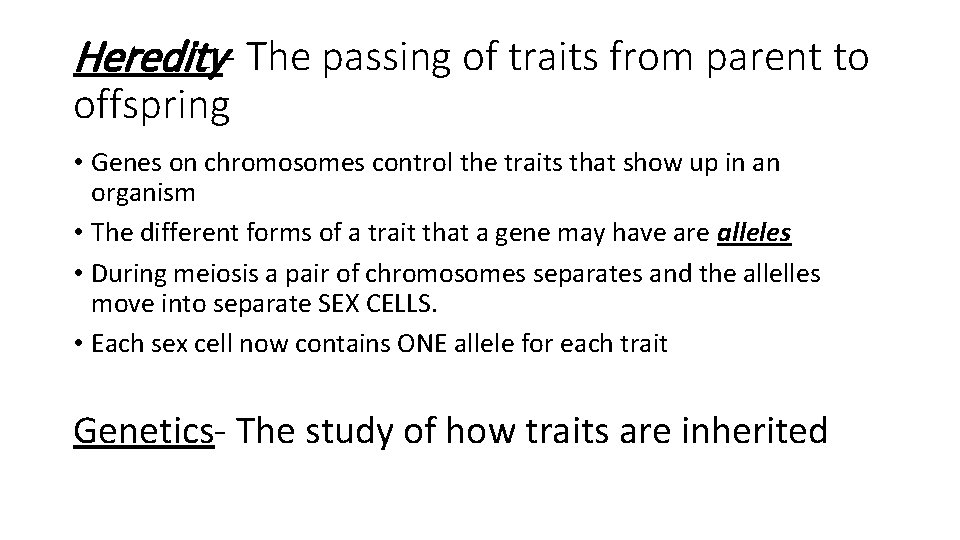 Heredity- The passing of traits from parent to offspring

• Genes on chromosomes control the traits that show up in an organism
• The different forms of a trait that a gene may have are alleles
• During meiosis a pair of chromosomes separates and the allelles move into separate SEX CELLS.
• Each sex cell now contains ONE allele for each trait

Genetics- The study of how traits are inherited